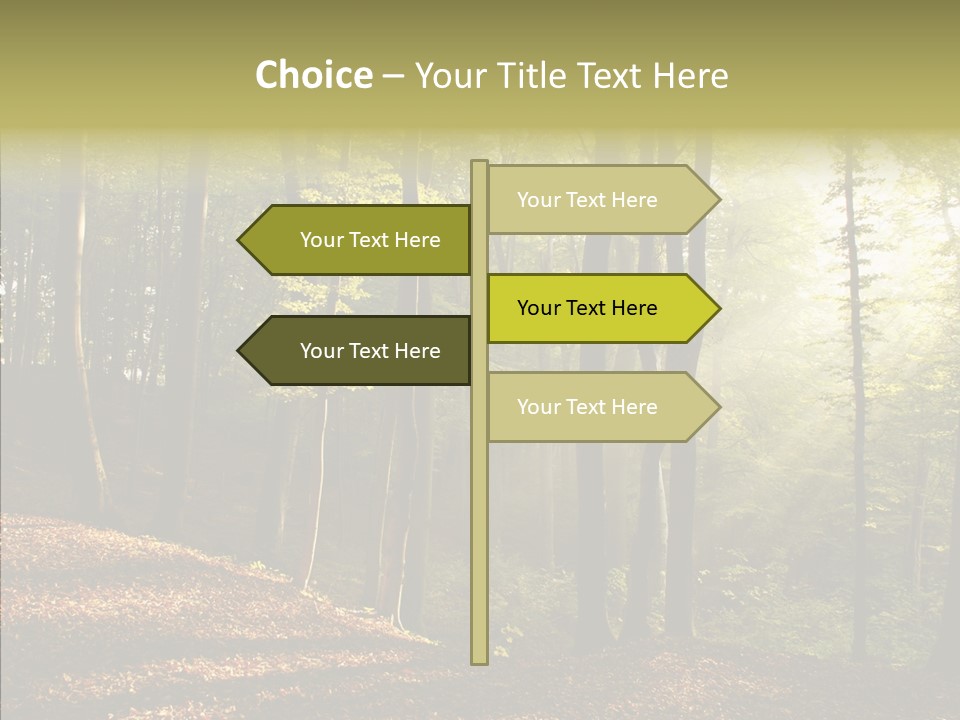 Choice – Your Title Text Here

Your Text Here

Your Text Here

Your Text Here

Your Text Here

Your Text Here